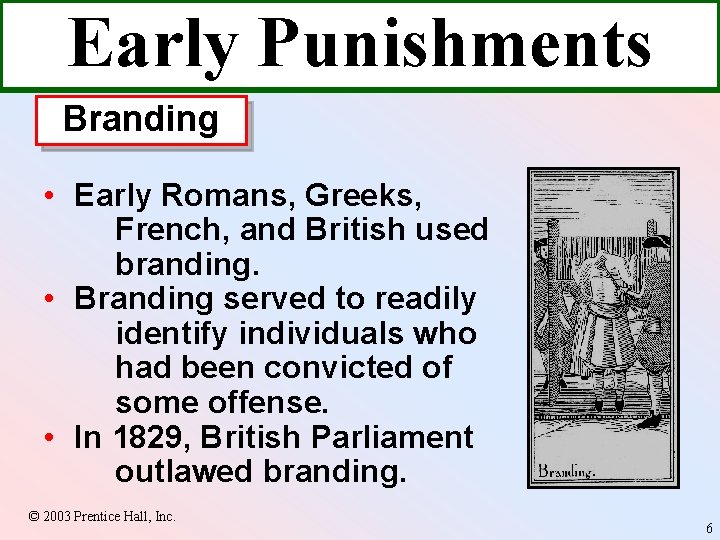 Early Punishments

Branding

• Early Romans, Greeks, French, and British used branding.
• Branding served to readily identify individuals who had been convicted of some offense.
• In 1829, British Parliament outlawed branding.

Branding.

© 2003 Prentice Hall, Inc.

6